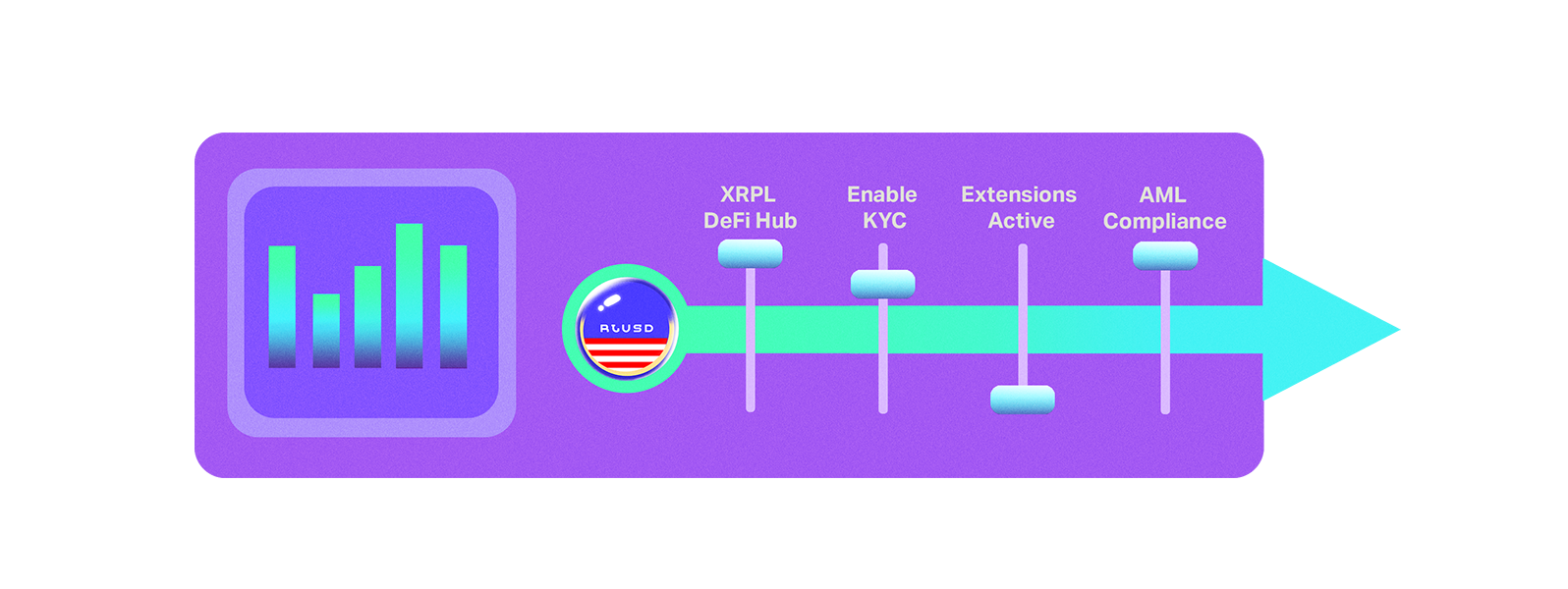 RLUSD

XRPL DeFi Hub

Enable KYC

Extensions Active

AML Compliance